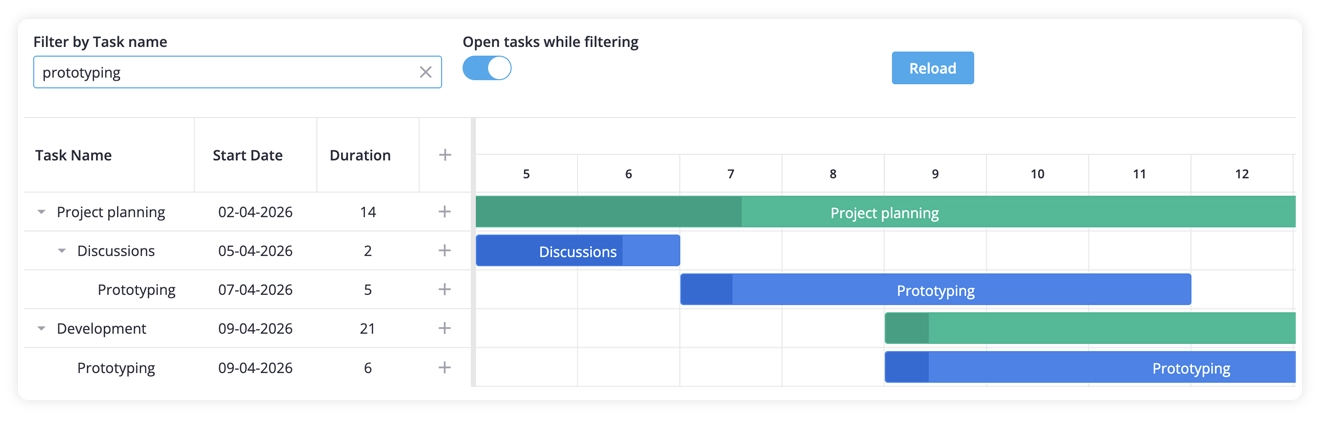 Filter by Task name

prototyping

Open tasks while filtering

Reload

| Task Name | Start Date | Duration | + |
|---|---|---|---|
| Project planning | 02-04-2026 | 14 | + |
| Discussions | 05-04-2026 | 2 | + |
| Prototyping | 07-04-2026 | 5 | + |
| Development | 09-04-2026 | 21 | + |
| Prototyping | 09-04-2026 | 6 | + |

5 6 7 8 9 10 11 12

Project planning

Discussions

Prototyping

Prototyping